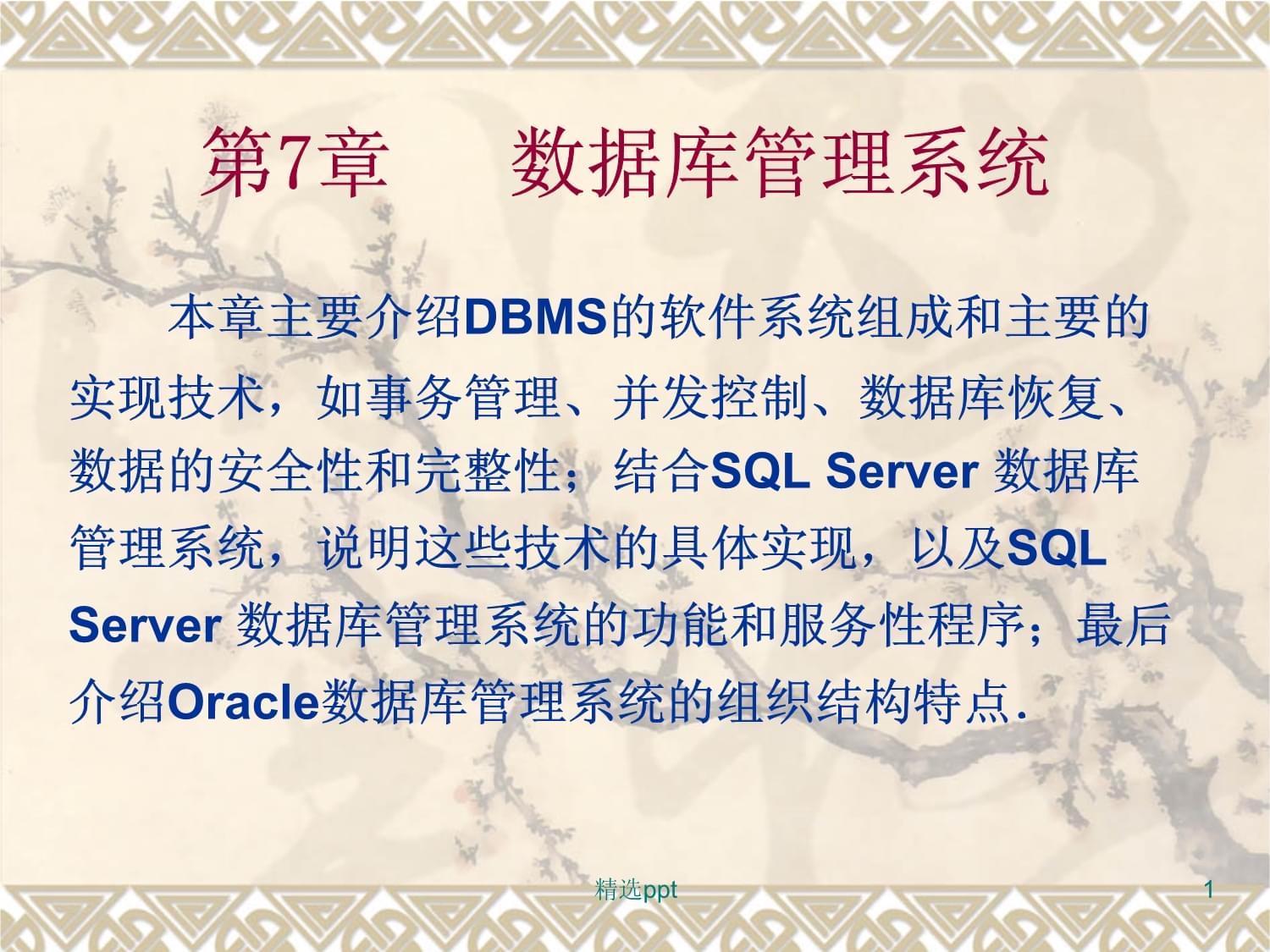 第7章　数据库管理系统

本章主要介绍DBMS的软件系统组成和主要的实现技术，如事务管理、并发控制、数据库恢复、数据的安全性和完整性；结合SQL Server 数据库管理系统，说明这些技术的具体实现，以及SQL Server 数据库管理系统的功能和服务性程序；最后介绍Oracle数据库管理系统的组织结构特点.

精选ppt

1